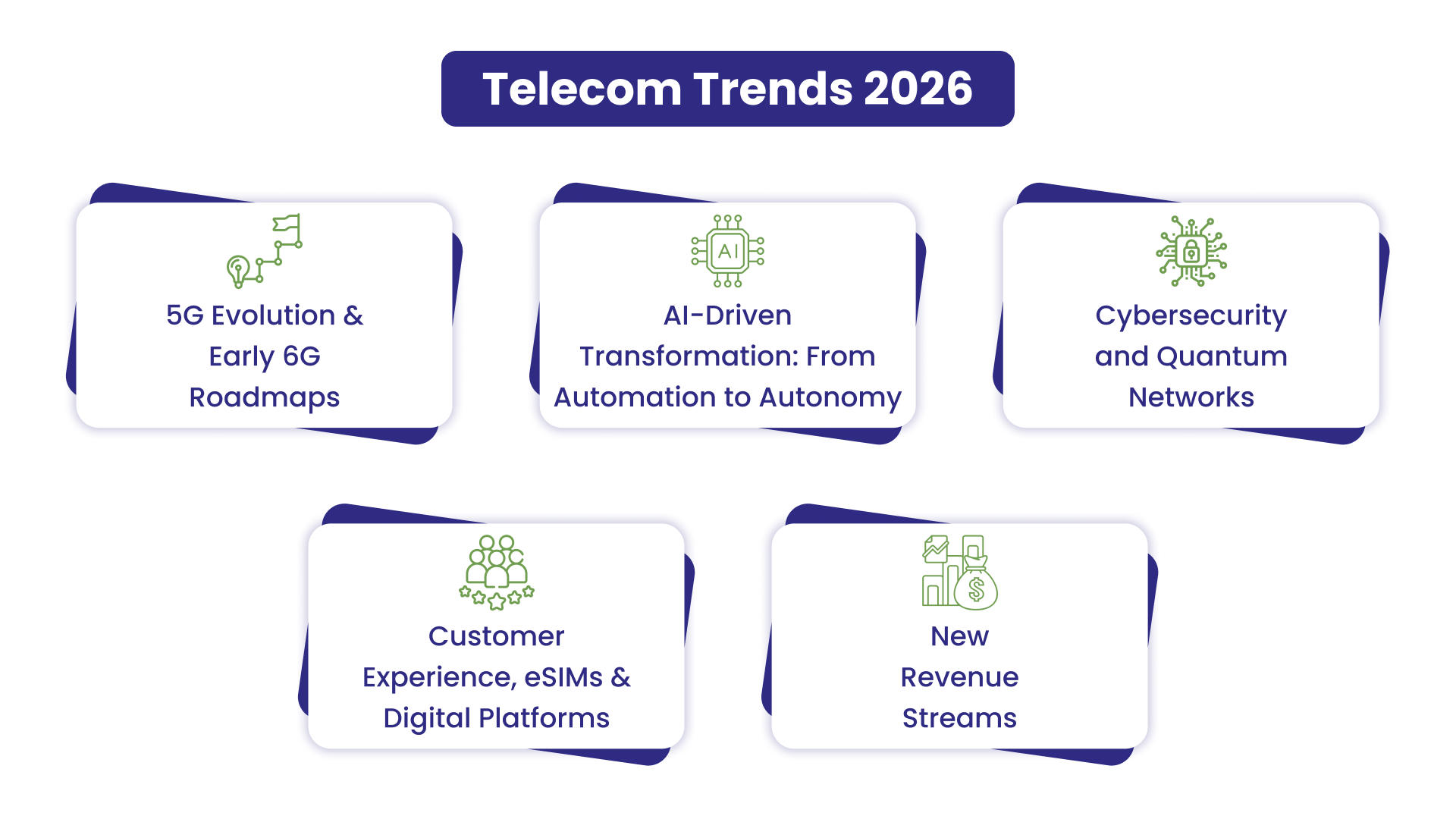 Telecom Trends 2026

5G Evolution & Early 6G Roadmaps

AI

AI-Driven Transformation: From Automation to Autonomy

Cybersecurity and Quantum Networks

Customer Experience, eSIMs & Digital Platforms

$

New Revenue Streams